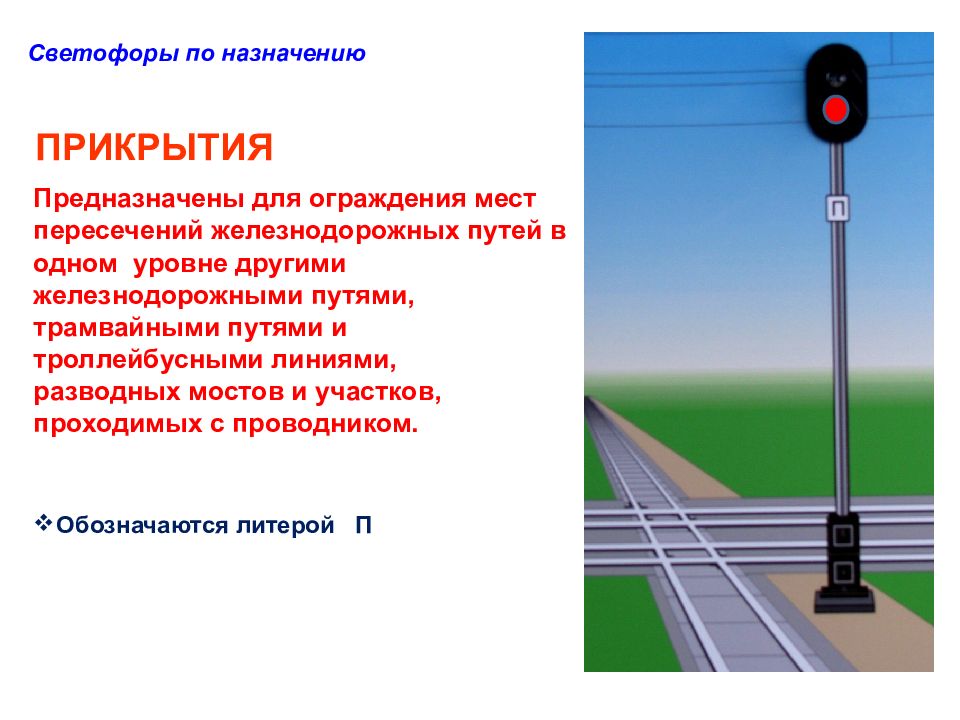 Светофоры по назначению

ПРИКРЫТИЯ

Предназначены для ограждения мест пересечений железнодорожных путей в одном уровне другими железнодорожными путями, трамвайными путями и троллейбусными линиями, разводных мостов и участков, проходимых с проводником.

❖Обозначаются литерой П

П